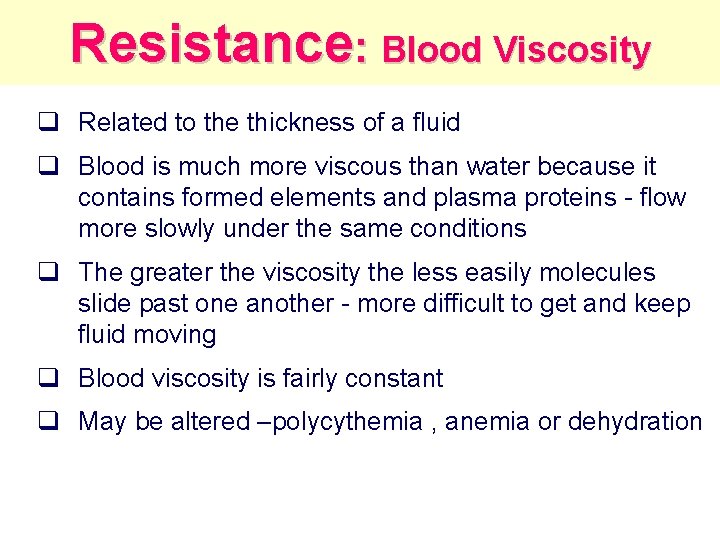 Resistance: Blood Viscosity

❑ Related to the thickness of a fluid

❑ Blood is much more viscous than water because it contains formed elements and plasma proteins - flow more slowly under the same conditions

❑ The greater the viscosity the less easily molecules slide past one another - more difficult to get and keep fluid moving

❑ Blood viscosity is fairly constant

❑ May be altered –polycythemia , anemia or dehydration